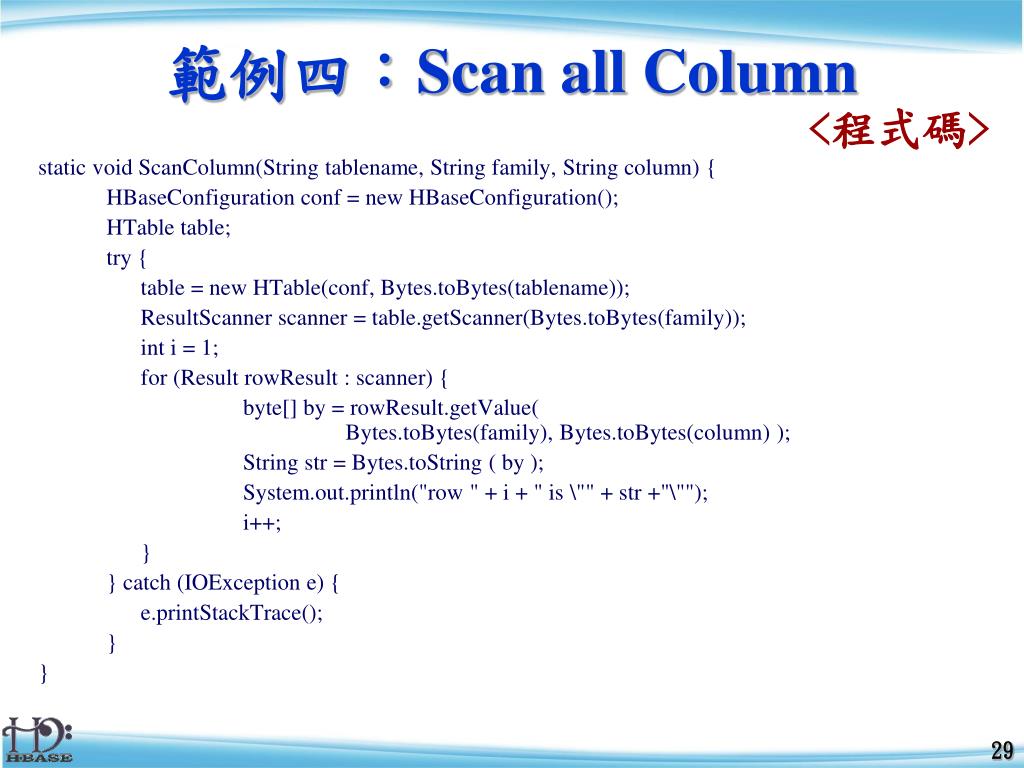 範例四：Scan all Column

<程式碼>

static void ScanColumn(String tablename, String family, String column) {
HBaseConfiguration conf = new HBaseConfiguration();
HTable table;
try {
table = new HTable(conf, Bytes.toBytes(tablename));
ResultScanner scanner = table.getScanner(Bytes.toBytes(family));
int i = 1;
for (Result rowResult : scanner) {
byte[] by = rowResult.getValue(
Bytes.toBytes(family), Bytes.toBytes(column) );
String str = Bytes.toString ( by );
System.out.println("row " + i + " is \"" + str +"\"");
i++;
}
} catch (IOException e) {
e.printStackTrace();
}
}

HBASE

29